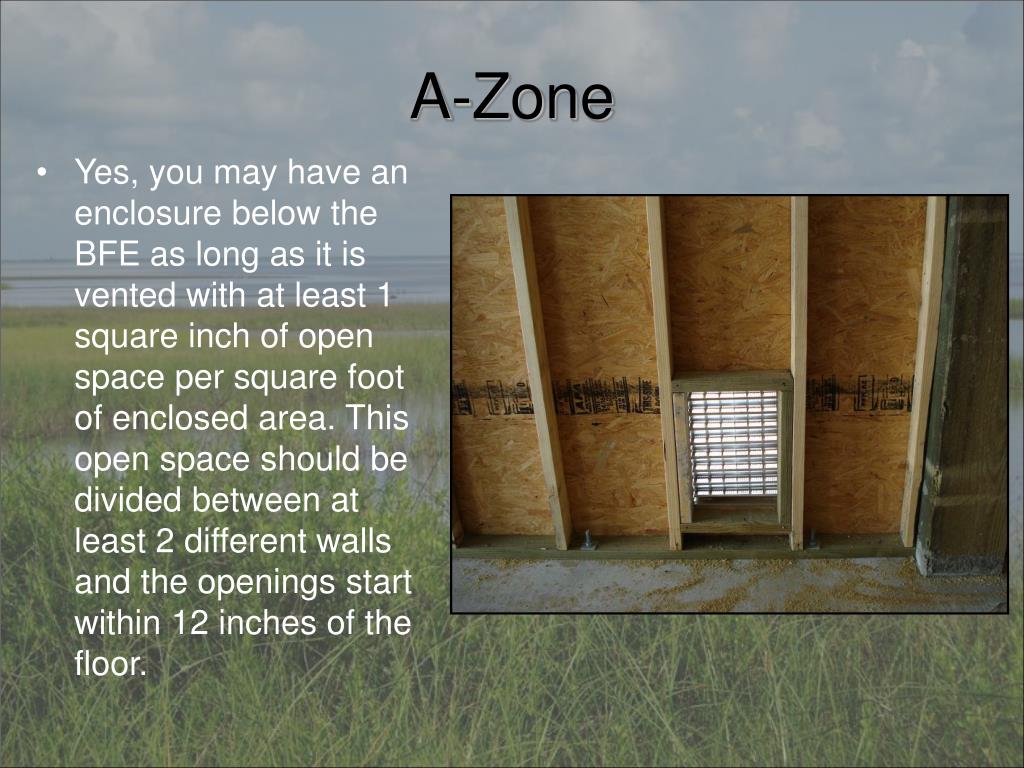 A-Zone

• Yes, you may have an enclosure below the BFE as long as it is vented with at least 1 square inch of open space per square foot of enclosed area. This open space should be divided between at least 2 different walls and the openings start within 12 inches of the floor.